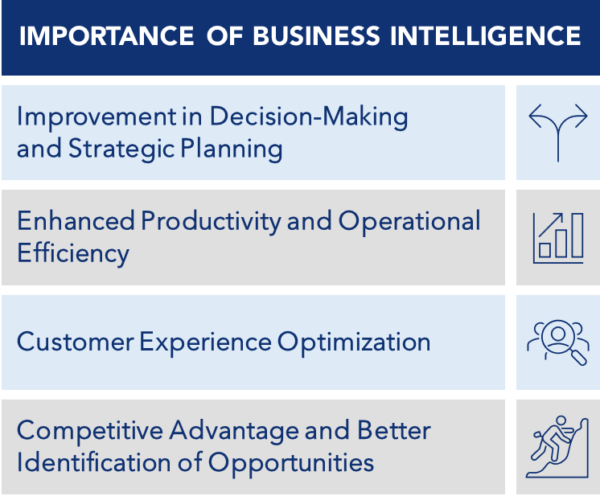 IMPORTANCE OF BUSINESS INTELLIGENCE

Improvement in Decision-Making and Strategic Planning

Enhanced Productivity and Operational Efficiency

Customer Experience Optimization

Competitive Advantage and Better Identification of Opportunities